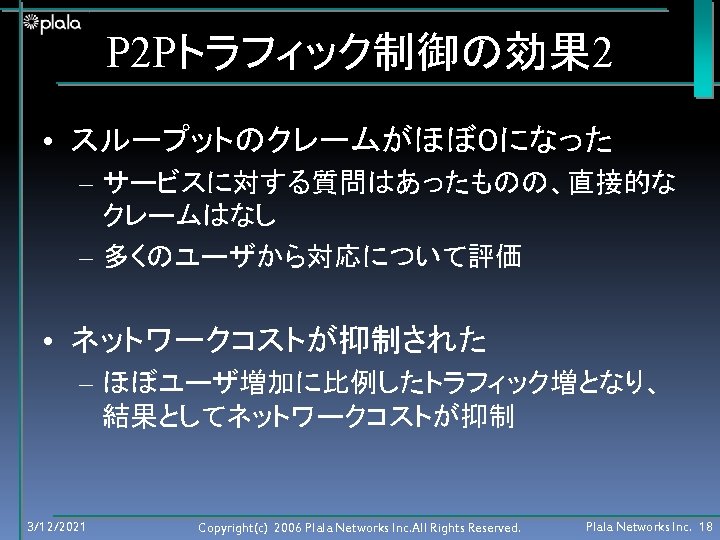 plala

P2Pトラフィック制御の効果2

• スループットのクレームがほぼ0になった
– サービスに対する質問はあったものの、直接的なクレームはなし
– 多くのユーザから対応について評価

• ネットワークコストが抑制された
– ほぼユーザ増加に比例したトラフィック増となり、結果としてネットワークコストが抑制

3/12/2021 Copyright(c) 2006 Plala Networks Inc.All Rights Reserved. Plala Networks Inc. 18